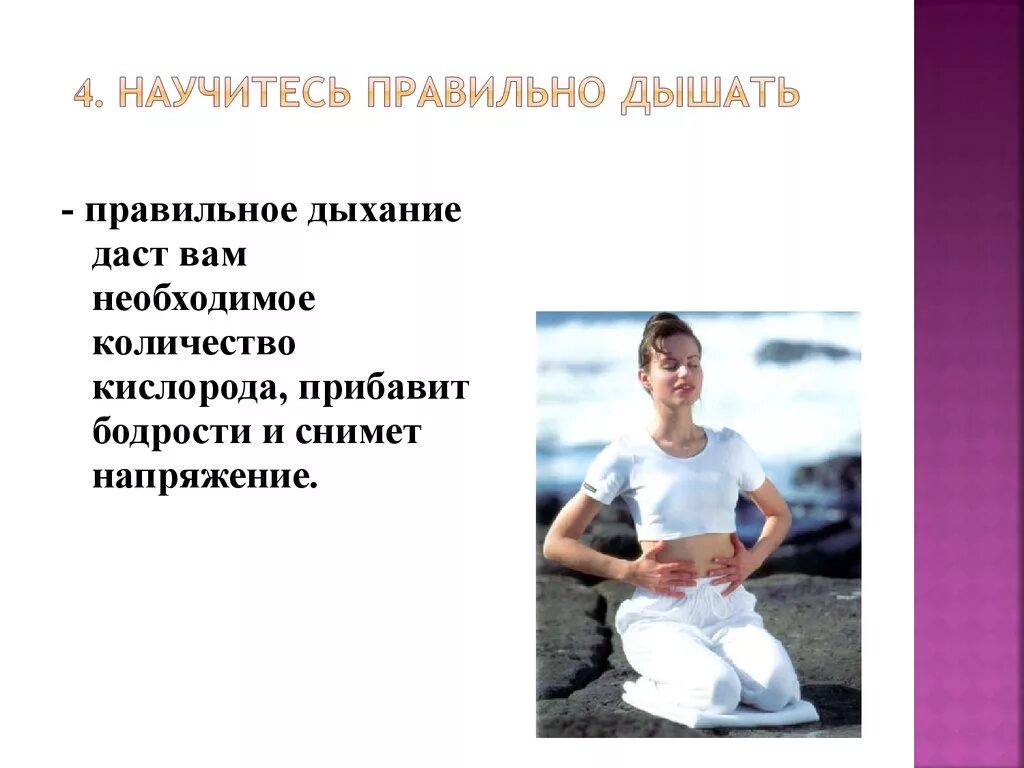 4. НАУЧИТЕСЬ ПРАВИЛЬНО ДЫШАТЬ

- правильное дыхание даст вам необходимое количество кислорода, прибавит бодрости и снимет напряжение.